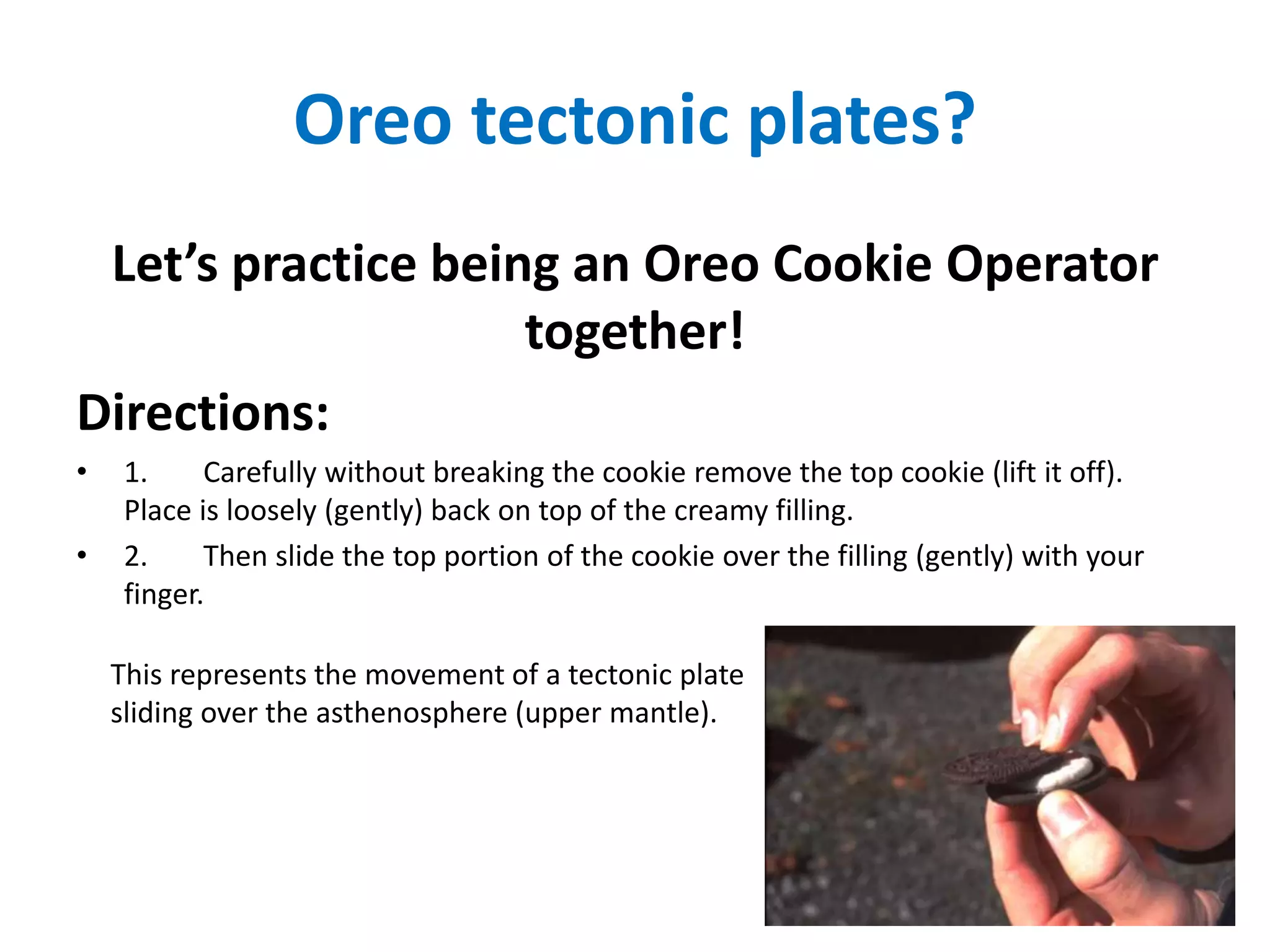 Oreo tectonic plates?

Let’s practice being an Oreo Cookie Operator together!

Directions:

• 1. Carefully without breaking the cookie remove the top cookie (lift it off). Place is loosely (gently) back on top of the creamy filling.

• 2. Then slide the top portion of the cookie over the filling (gently) with your finger.

This represents the movement of a tectonic plate sliding over the asthenosphere (upper mantle).